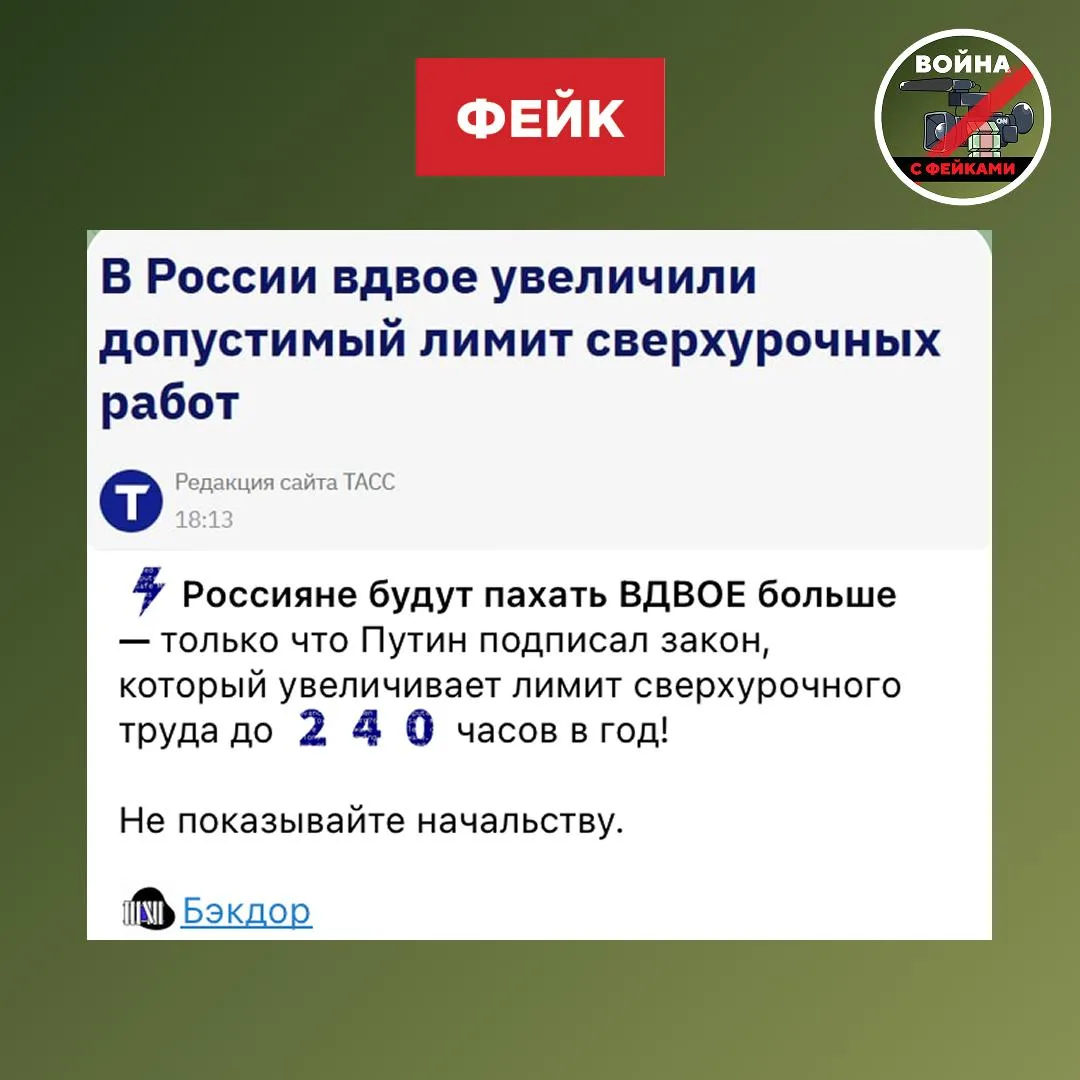 ФЕЙК

ВОЙНА
ON
С ФЕЙКАМИ

В России вдвое увеличили допустимый лимит сверхурочных работ

Т
Редакция сайта ТАСС
18:13

Россияне будут пахать ВДВОЕ больше — только что Путин подписал закон, который увеличивает лимит сверхурочного труда до 2 4 0 часов в год!

Не показывайте начальству.

Бэкдор